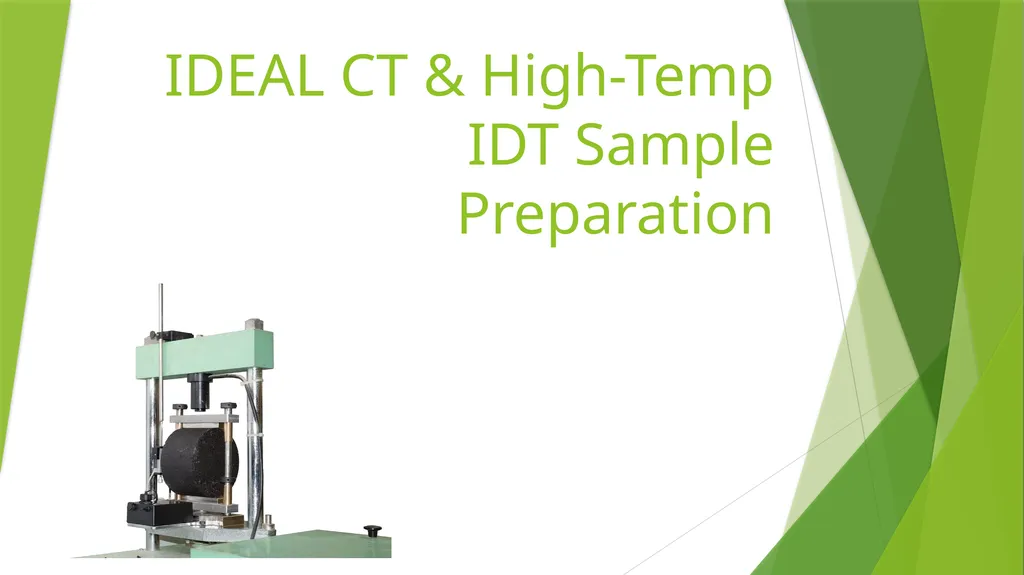 IDEAL CT & High-Temp IDT Sample Preparation